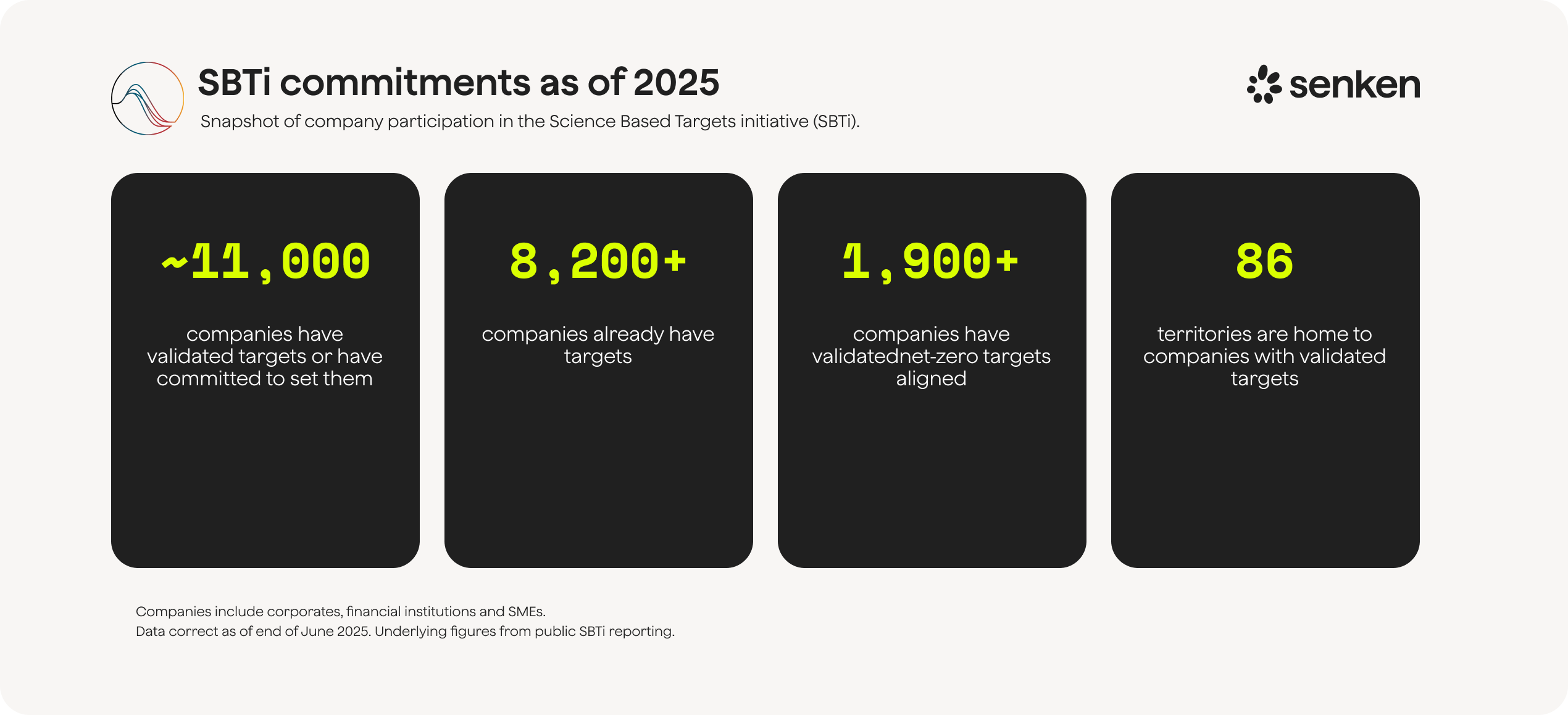 SBTi commitments as of 2025

Snapshot of company participation in the Science Based Targets initiative (SBTi).

senken

~11,000

companies have validated targets or have committed to set them

8,200+

companies already have targets

1,900+

companies have validatednet-zero targets aligned

86

territories are home to companies with validated targets

Companies include corporates, financial institutions and SMEs.
Data correct as of end of June 2025. Underlying figures from public SBTi reporting.